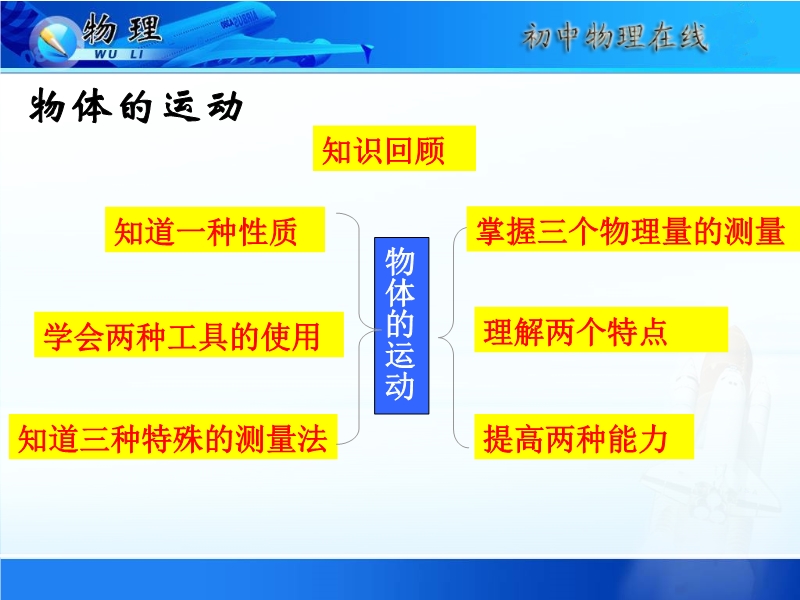 物理
WU LI
初中物理在线

物体的运动

知识回顾

知道一种性质

学会两种工具的使用

知道三种特殊的测量法

物体的运动

掌握三个物理量的测量

理解两个特点

提高两种能力